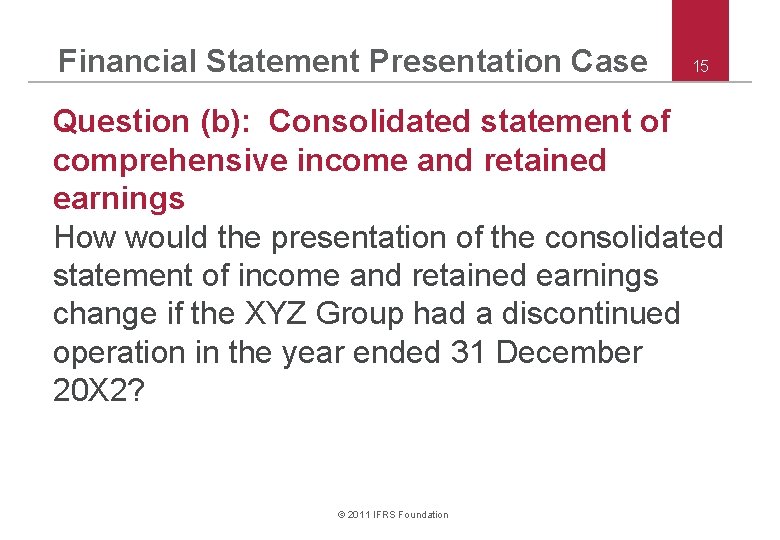 Financial Statement Presentation Case

15

Question (b): Consolidated statement of comprehensive income and retained earnings

How would the presentation of the consolidated statement of income and retained earnings change if the XYZ Group had a discontinued operation in the year ended 31 December 20X2?

© 2011 IFRS Foundation